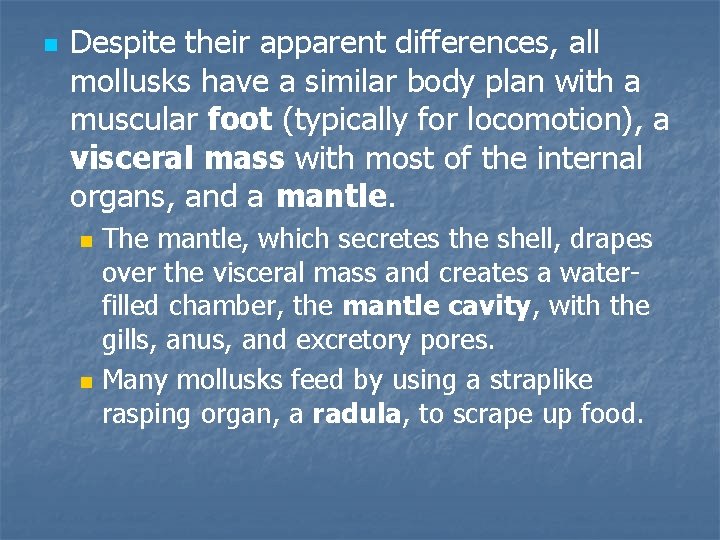 Despite their apparent differences, all mollusks have a similar body plan with a muscular foot (typically for locomotion), a visceral mass with most of the internal organs, and a mantle.

The mantle, which secretes the shell, drapes over the visceral mass and creates a water-filled chamber, the mantle cavity, with the gills, anus, and excretory pores.

Many mollusks feed by using a straplike rasping organ, a radula, to scrape up food.